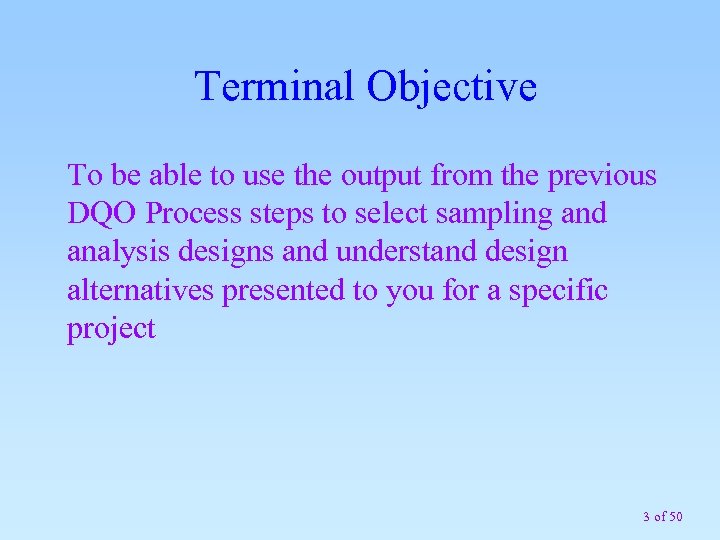 Terminal Objective

To be able to use the output from the previous DQO Process steps to select sampling and analysis designs and understand design alternatives presented to you for a specific project

3 of 50